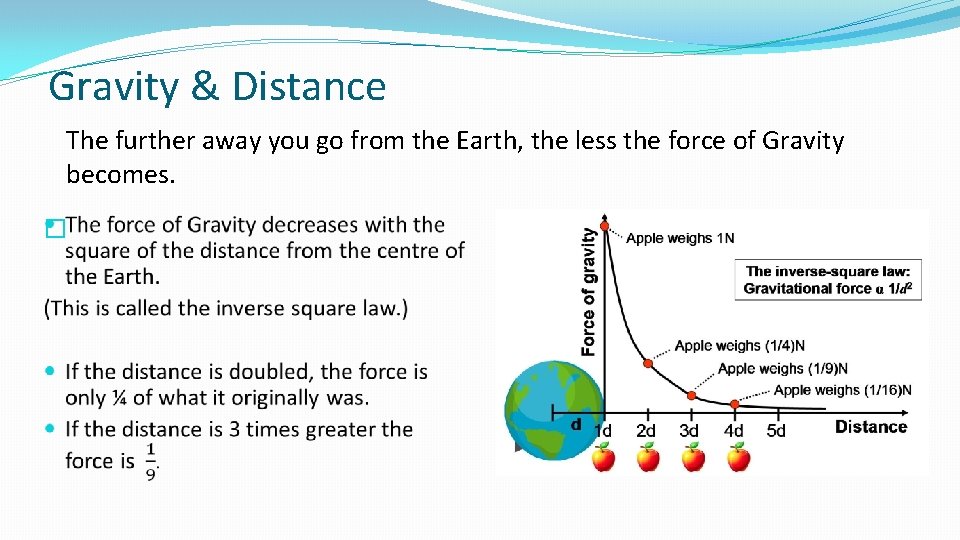 Gravity & Distance

The further away you go from the Earth, the less the force of Gravity becomes.

The force of Gravity decreases with the square of the distance from the centre of the Earth.
(This is called the inverse square law.)

- If the distance is doubled, the force is only ¼ of what it originally was.
- If the distance is 3 times greater the force is $\frac{1}{9}$.

Force of gravity

Apple weighs 1N

The inverse-square law: Gravitational force α $1/d^2$

Apple weighs (1/4)N

Apple weighs (1/9)N

Apple weighs (1/16)N

d

1d 2d 3d 4d 5d

Distance